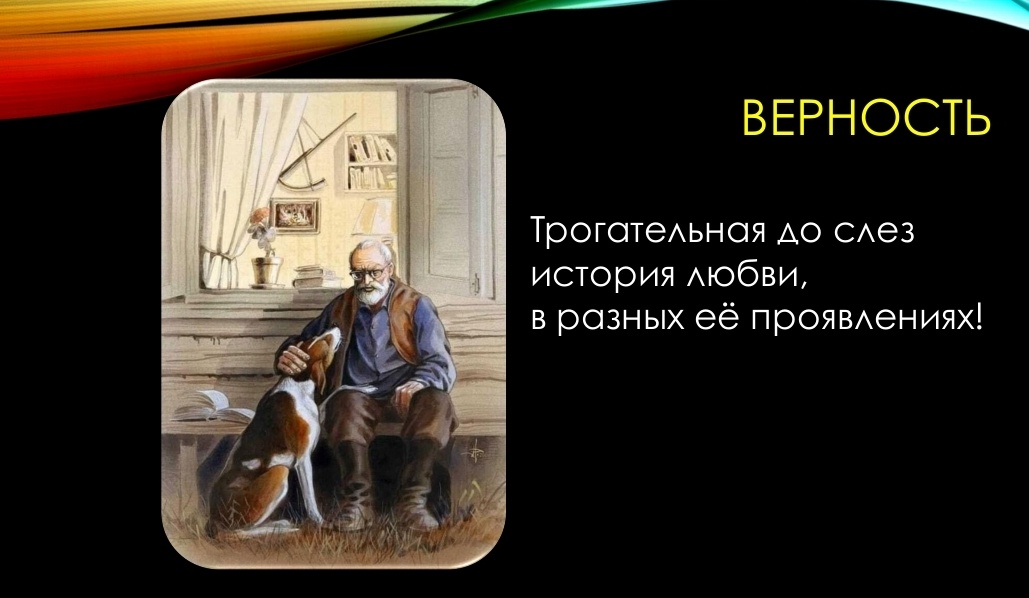 ВЕРНОСТЬ

Трогательная до слез история любви, в разных её проявлениях!